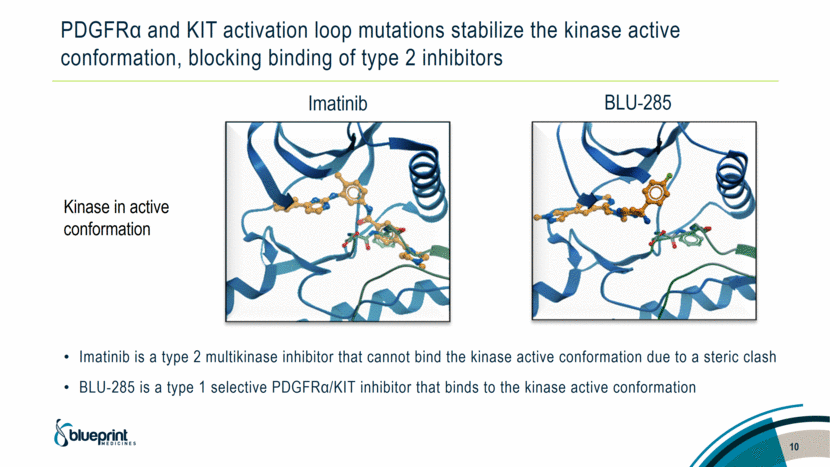 PDGFRα and KIT activation loop mutations stabilize the kinase active conformation, blocking binding of type 2 inhibitors

Imatinib

BLU-285

Kinase in active conformation

• Imatinib is a type 2 multikinase inhibitor that cannot bind the kinase active conformation due to a steric clash

• BLU-285 is a type 1 selective PDGFRα/KIT inhibitor that binds to the kinase active conformation

blueprint MEDICINES

10